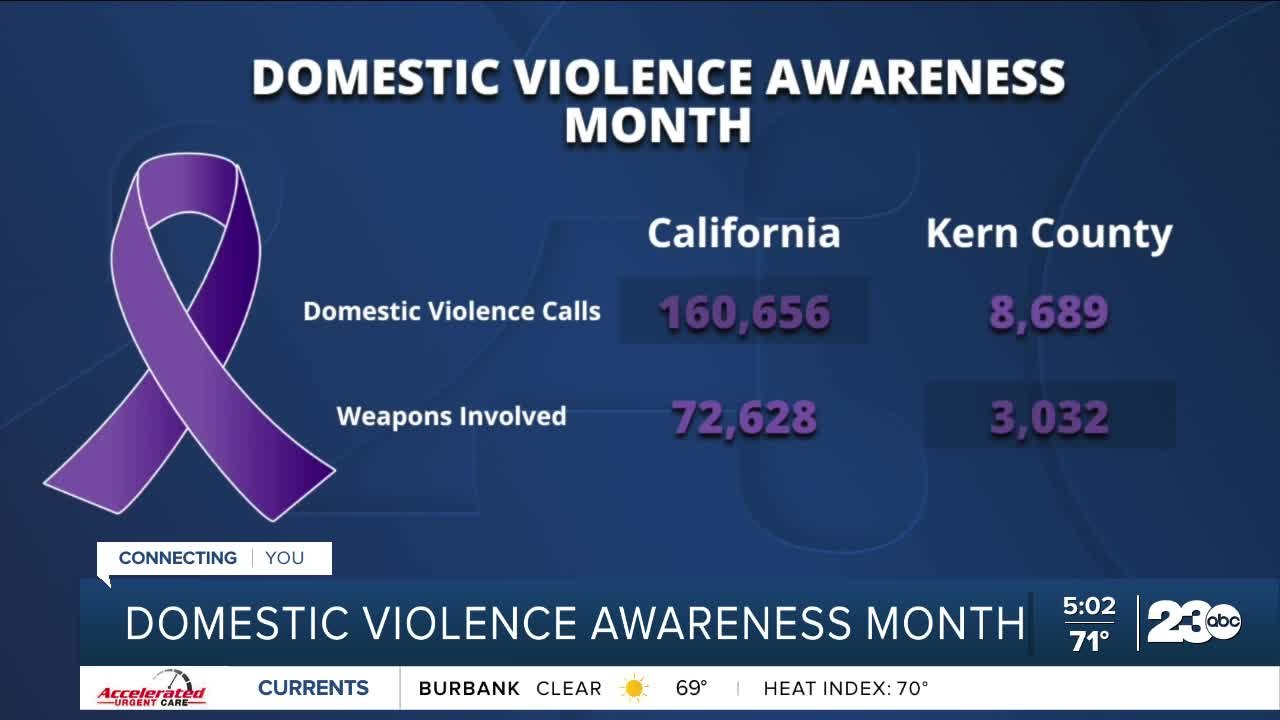 DOMESTIC VIOLENCE AWARENESS MONTH

|  | California | Kern County |
|---|---|---|
| Domestic Violence Calls | 160,656 | 8,689 |
| Weapons Involved | 72,628 | 3,032 |

CONNECTING | YOU

DOMESTIC VIOLENCE AWARENESS MONTH

5:02
71°

23 abc

Accelerated URGENT CARE

CURRENTS

BURBANK CLEAR 69° | HEAT INDEX: 70°